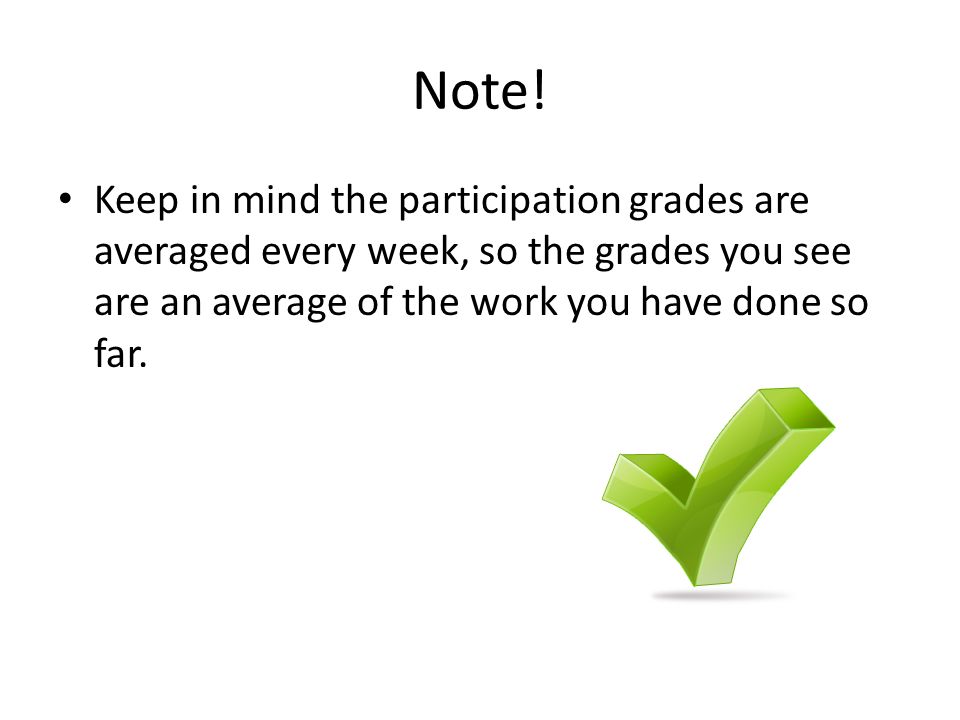 Note!

• Keep in mind the participation grades are averaged every week, so the grades you see are an average of the work you have done so far.